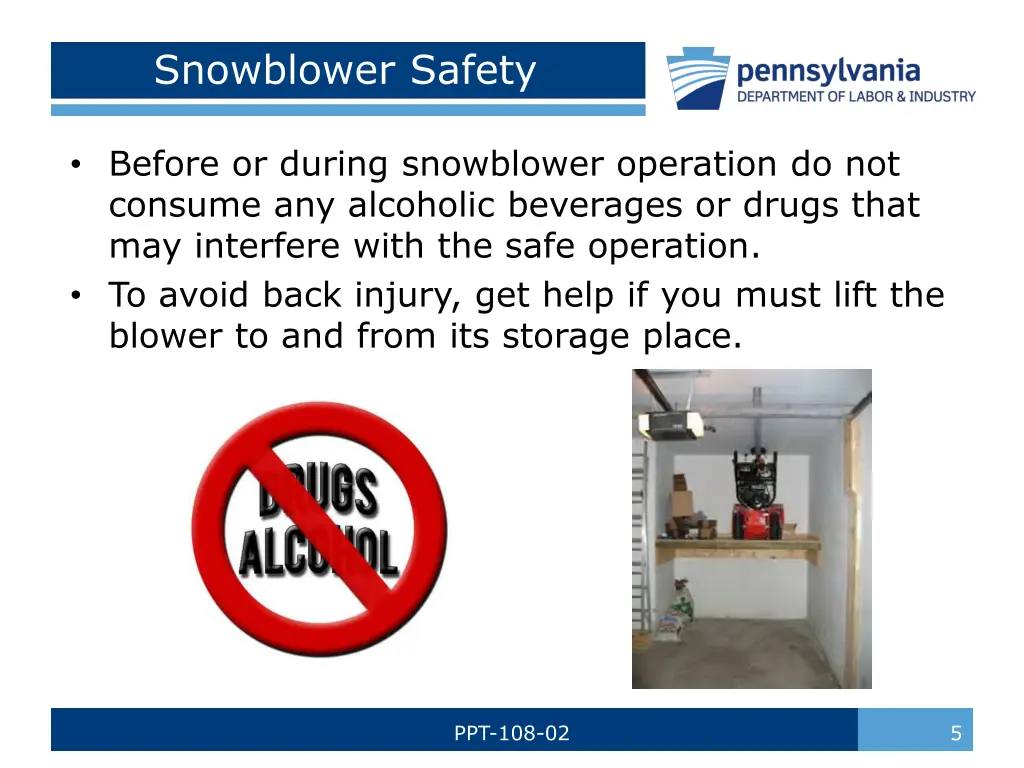 Snowblower Safety

pennsylvania
DEPARTMENT OF LABOR & INDUSTRY

• Before or during snowblower operation do not consume any alcoholic beverages or drugs that may interfere with the safe operation.
• To avoid back injury, get help if you must lift the blower to and from its storage place.

DRUGS
ALCOHOL

PPT-108-02

5